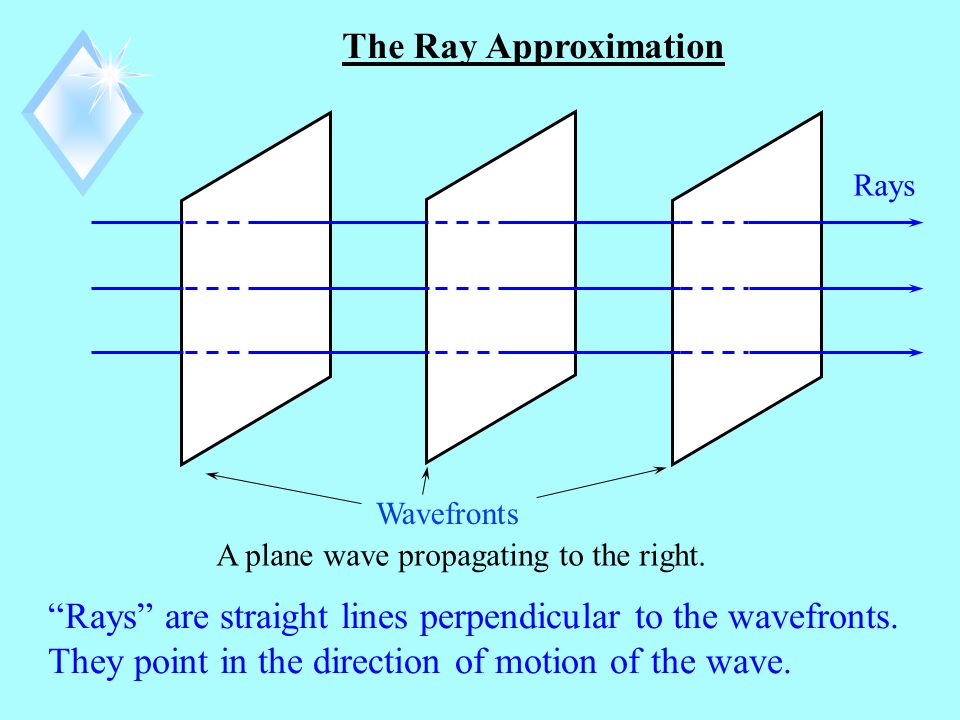 The Ray Approximation

Rays

Wavefronts

A plane wave propagating to the right.

“Rays” are straight lines perpendicular to the wavefronts. They point in the direction of motion of the wave.